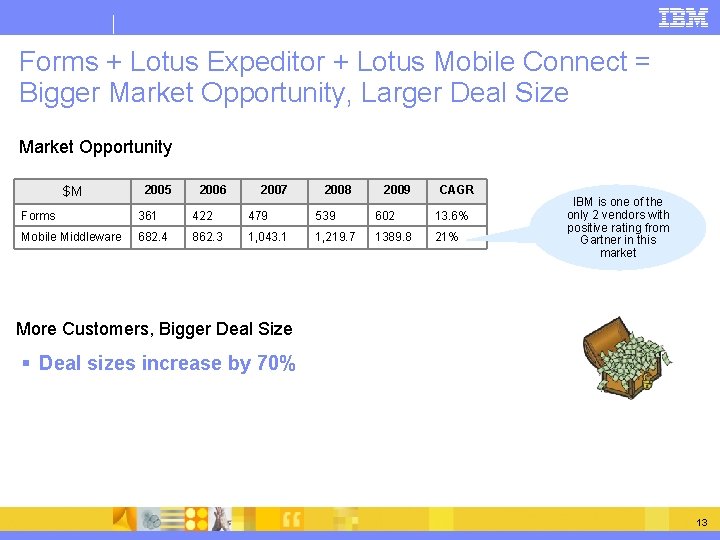 IBM

Forms + Lotus Expeditor + Lotus Mobile Connect = Bigger Market Opportunity, Larger Deal Size

Market Opportunity

| $M | 2005 | 2006 | 2007 | 2008 | 2009 | CAGR |
|---|---|---|---|---|---|---|
| Forms | 361 | 422 | 479 | 539 | 602 | 13.6% |
| Mobile Middleware | 682.4 | 862.3 | 1,043.1 | 1,219.7 | 1389.8 | 21% |

IBM is one of the only 2 vendors with positive rating from Gartner in this market

More Customers, Bigger Deal Size

▪ Deal sizes increase by 70%

13